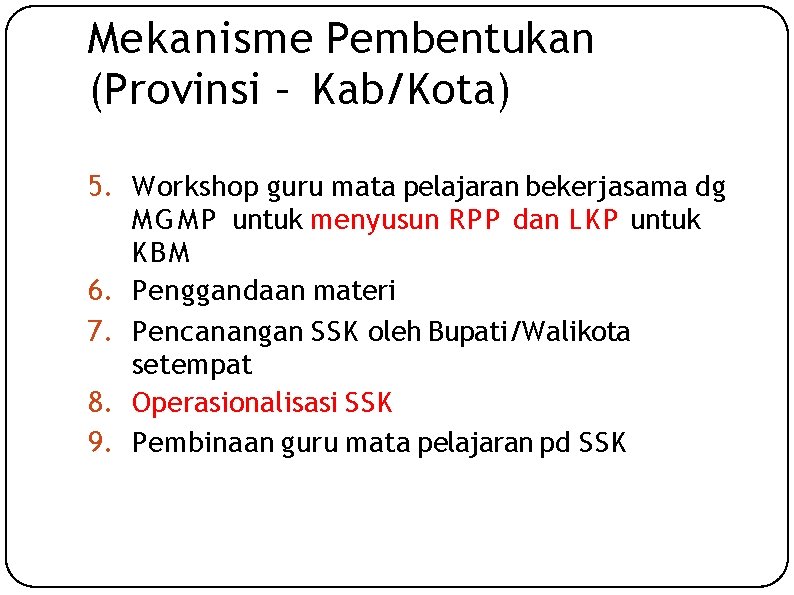 Mekanisme Pembentukan (Provinsi – Kab/Kota)

5. Workshop guru mata pelajaran bekerjasama dg MGMP untuk menyusun RPP dan LKP untuk KBM
6. Penggandaan materi
7. Pencanangan SSK oleh Bupati/Walikota setempat
8. Operasionalisasi SSK
9. Pembinaan guru mata pelajaran pd SSK